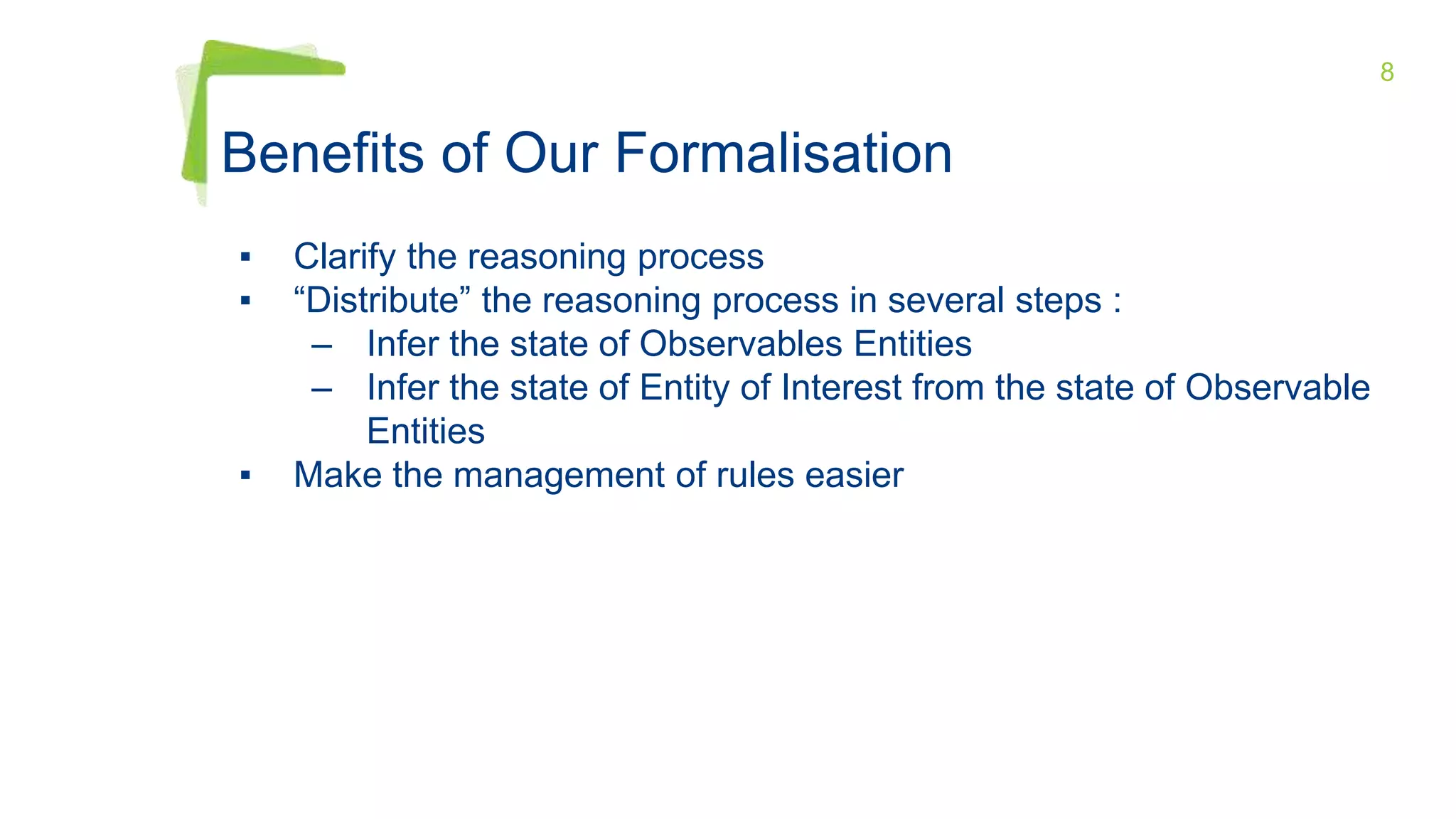 8

Benefits of Our Formalisation

▪ Clarify the reasoning process
▪ “Distribute” the reasoning process in several steps :
– Infer the state of Observables Entities
– Infer the state of Entity of Interest from the state of Observable Entities
▪ Make the management of rules easier